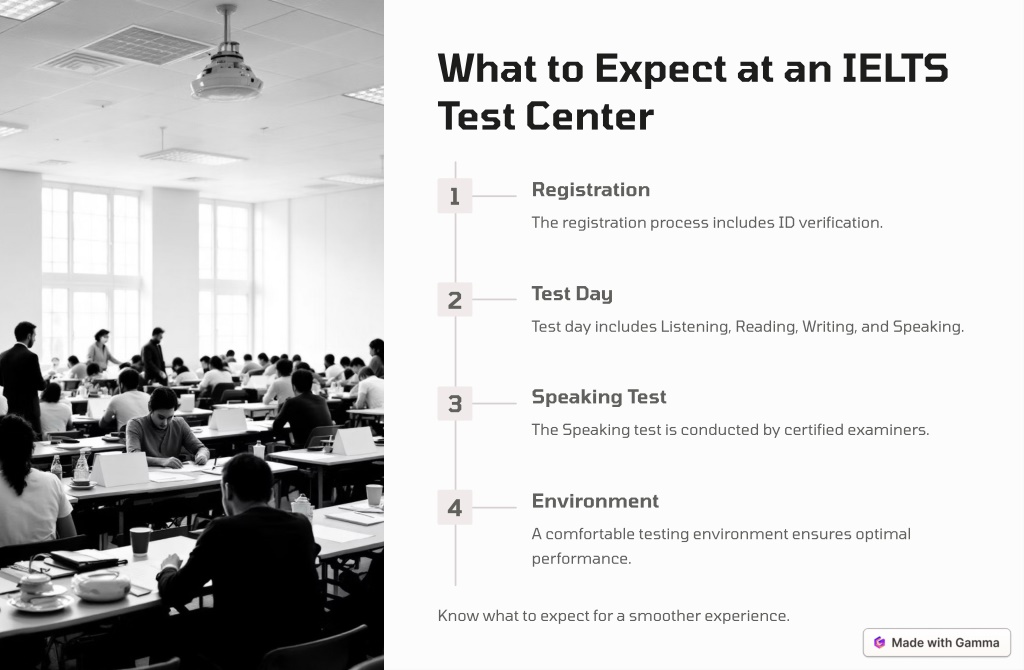 What to Expect at an IELTS Test Center

1

Registration

The registration process includes ID verification.

2

Test Day

Test day includes Listening, Reading, Writing, and Speaking.

3

Speaking Test

The Speaking test is conducted by certified examiners.

4

Environment

A comfortable testing environment ensures optimal performance.

Know what to expect for a smoother experience.

Made with Gamma